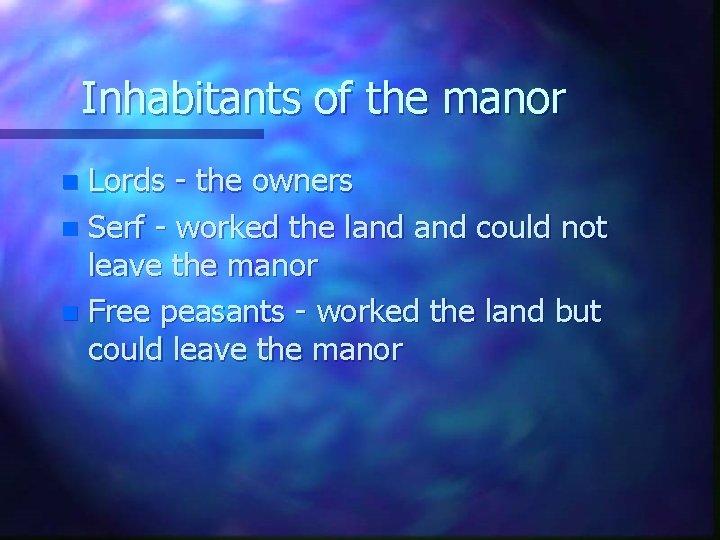 Inhabitants of the manor

- Lords - the owners
- Serf - worked the land and could not leave the manor
- Free peasants - worked the land but could leave the manor